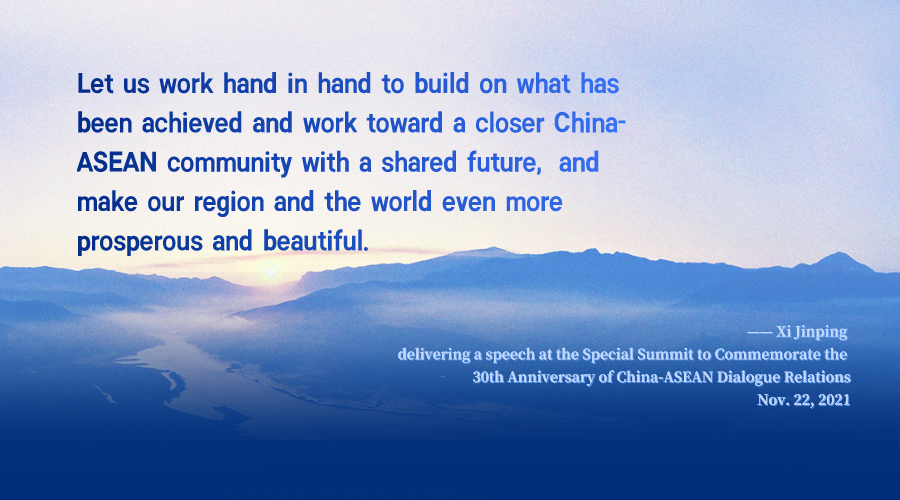 Let us work hand in hand to build on what has been achieved and work toward a closer China-ASEAN community with a shared future, and make our region and the world even more prosperous and beautiful.

—— Xi Jinping
delivering a speech at the Special Summit to Commemorate the 30th Anniversary of China-ASEAN Dialogue Relations
Nov. 22, 2021